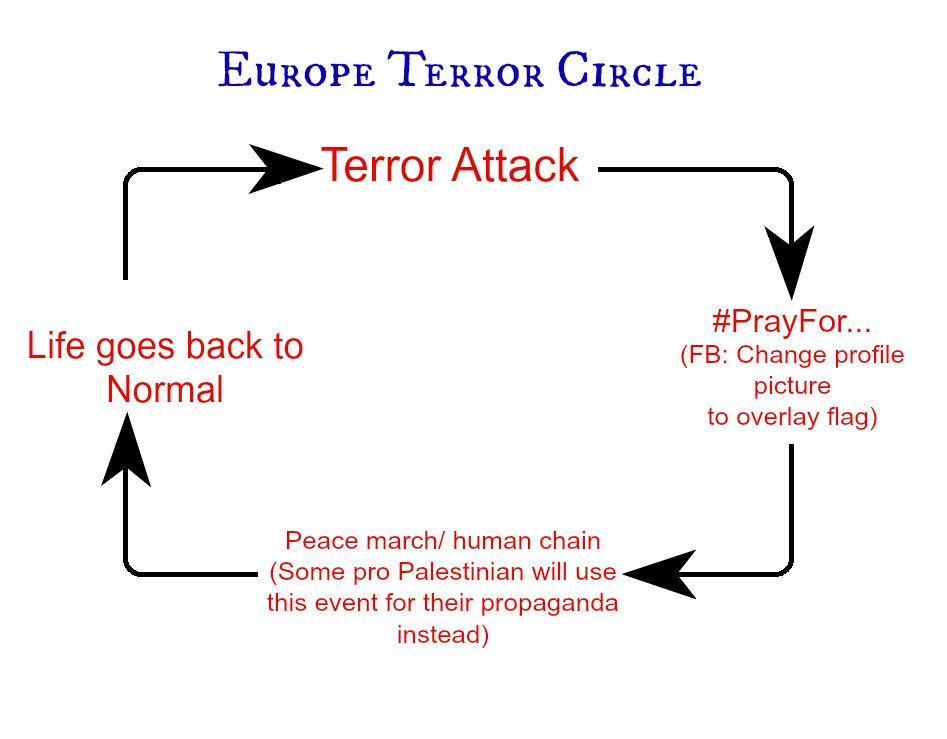 Europe Terror Circle

Terror Attack

#PrayFor...
(FB: Change profile picture to overlay flag)

Peace march/ human chain
(Some pro Palestinian will use this event for their propaganda instead)

Life goes back to Normal